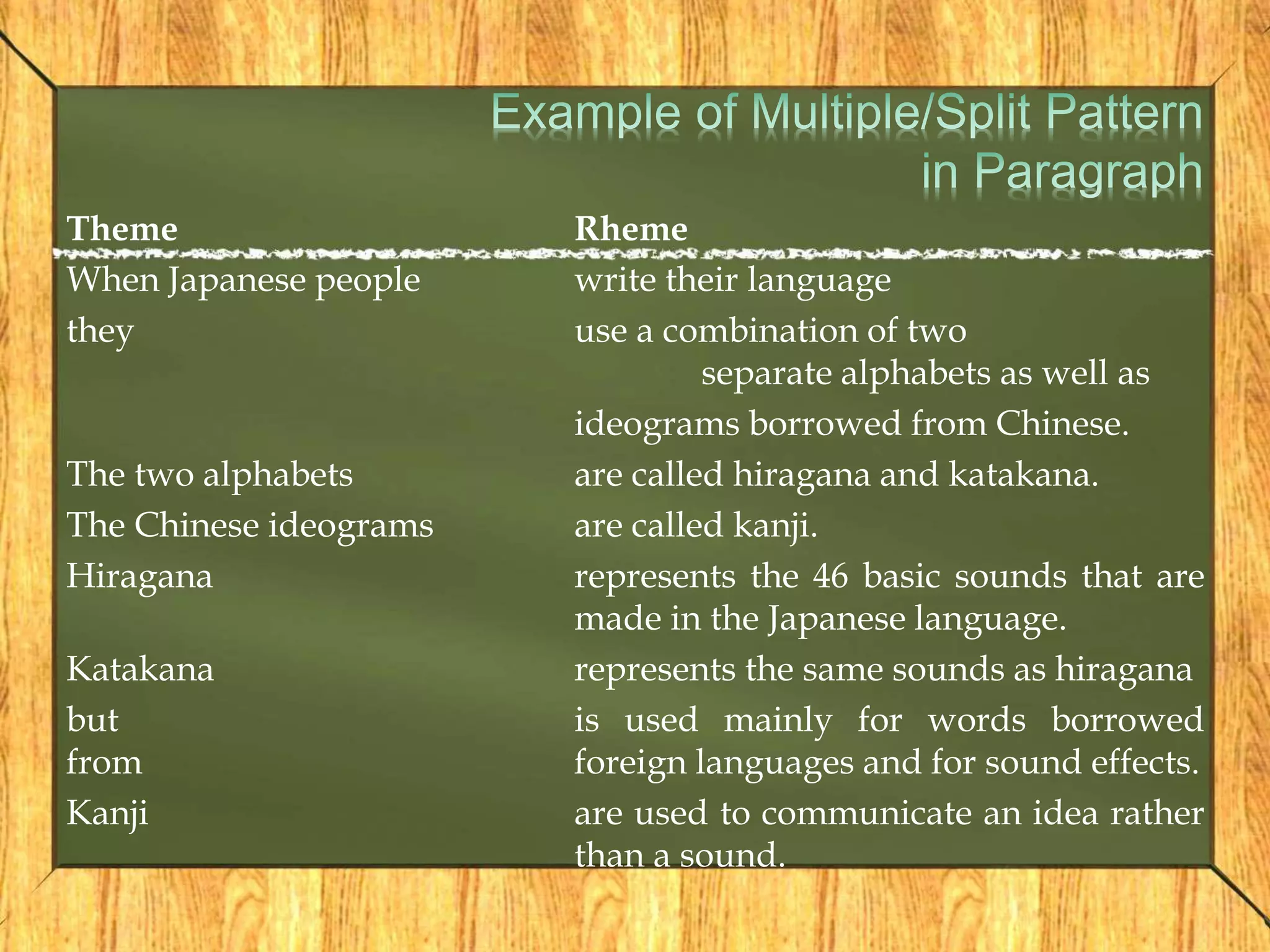 Example of Multiple/Split Pattern in Paragraph

| Theme | Rheme |
|---|---|
| When Japanese people | write their language |
| they | use a combination of two separate alphabets as well as ideograms borrowed from Chinese. |
| The two alphabets | are called hiragana and katakana. |
| The Chinese ideograms | are called kanji. |
| Hiragana | represents the 46 basic sounds that are made in the Japanese language. |
| Katakana | represents the same sounds as hiragana |
| but from | is used mainly for words borrowed foreign languages and for sound effects. |
| Kanji | are used to communicate an idea rather than a sound. |